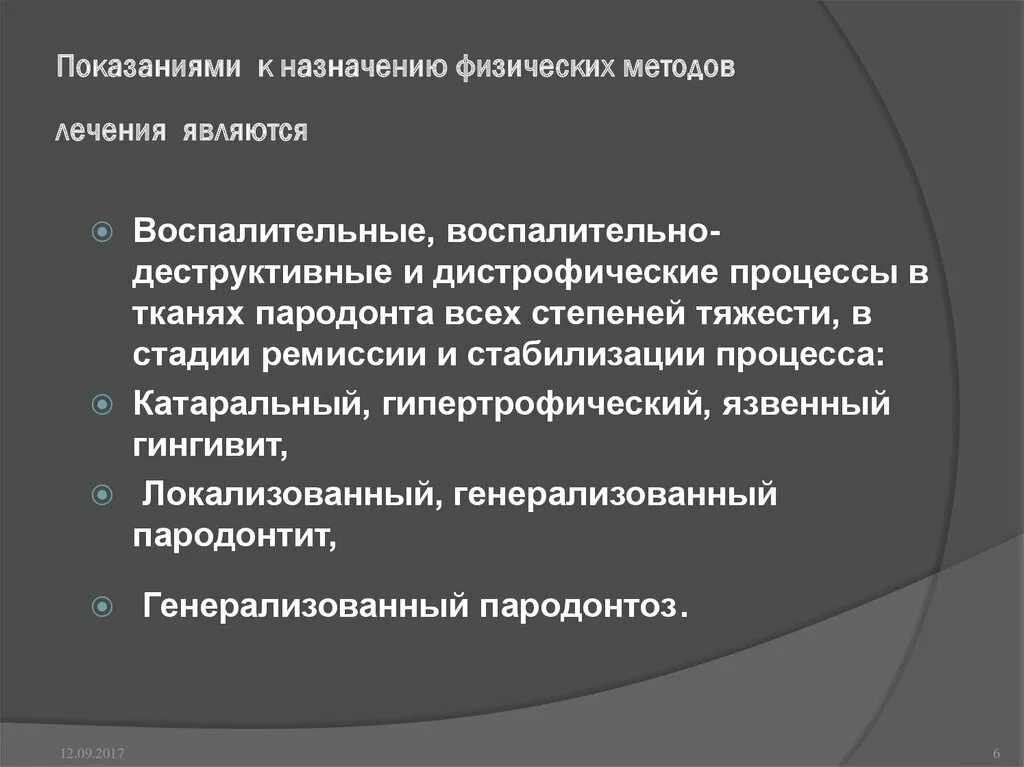 Показаниями к назначению физических методов

лечения являются

Воспалительные, воспалительно-деструктивные и дистрофические процессы в тканях пародонта всех степеней тяжести, в стадии ремиссии и стабилизации процесса:

Катаральный, гипертрофический, язвенный гингивит,

Локализованный, генерализованный пародонтит,

Генерализованный пародонтоз.

12.09.2017

6